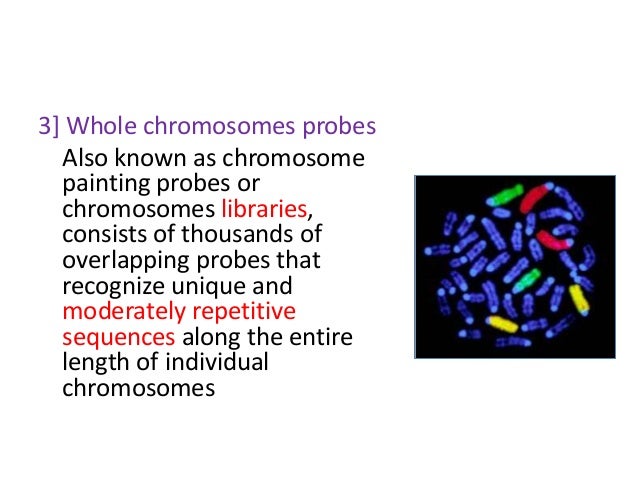 3] Whole chromosomes probes

Also known as chromosome painting probes or chromosomes libraries, consists of thousands of overlapping probes that recognize unique and moderately repetitive sequences along the entire length of individual chromosomes